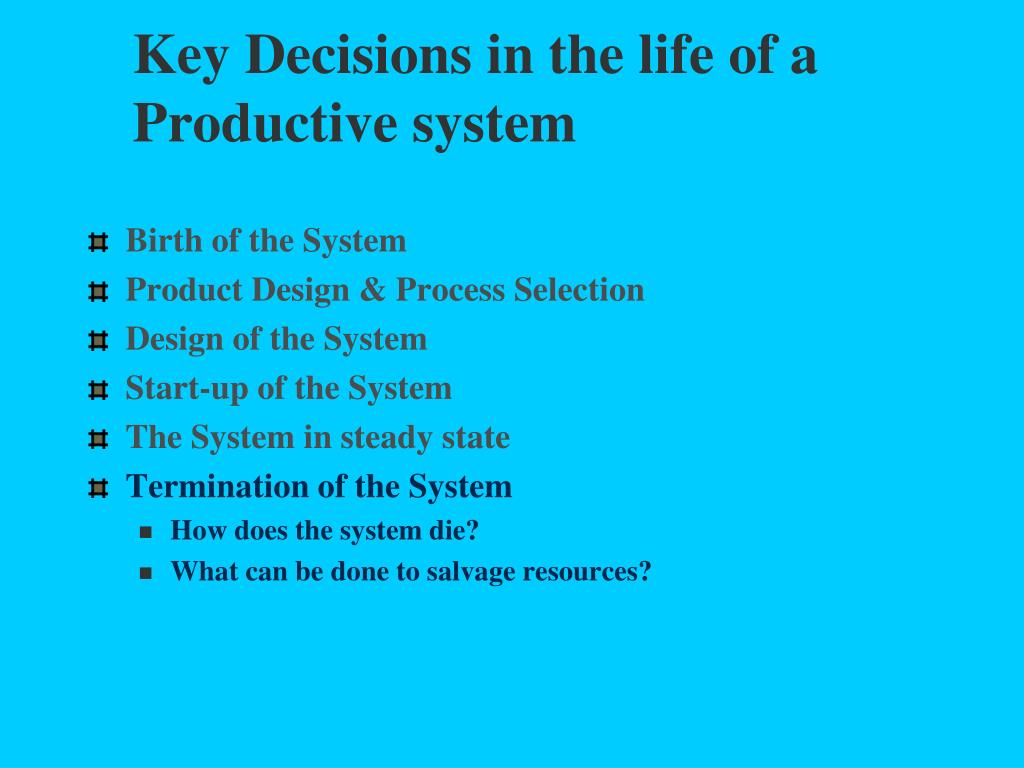 Key Decisions in the life of a Productive system

Birth of the System
Product Design & Process Selection
Design of the System
Start-up of the System
The System in steady state
Termination of the System
How does the system die?
What can be done to salvage resources?